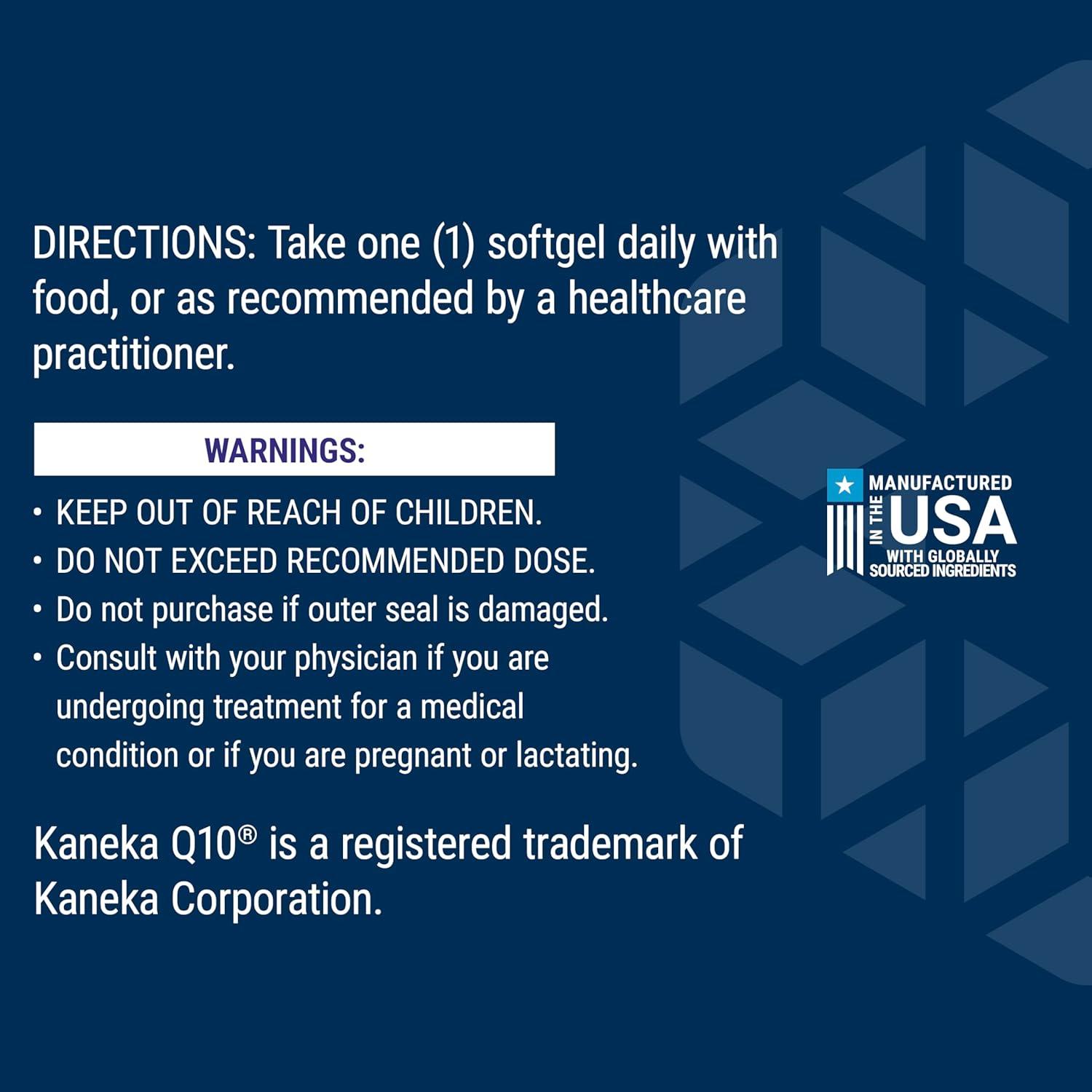 DIRECTIONS: Take one (1) softgel daily with food, or as recommended by a healthcare practitioner.

WARNINGS:

• KEEP OUT OF REACH OF CHILDREN.
• DO NOT EXCEED RECOMMENDED DOSE.
• Do not purchase if outer seal is damaged.
• Consult with your physician if you are undergoing treatment for a medical condition or if you are pregnant or lactating.

Kaneka Q10® is a registered trademark of Kaneka Corporation.

MANUFACTURED IN THE USA WITH GLOBALLY SOURCED INGREDIENTS